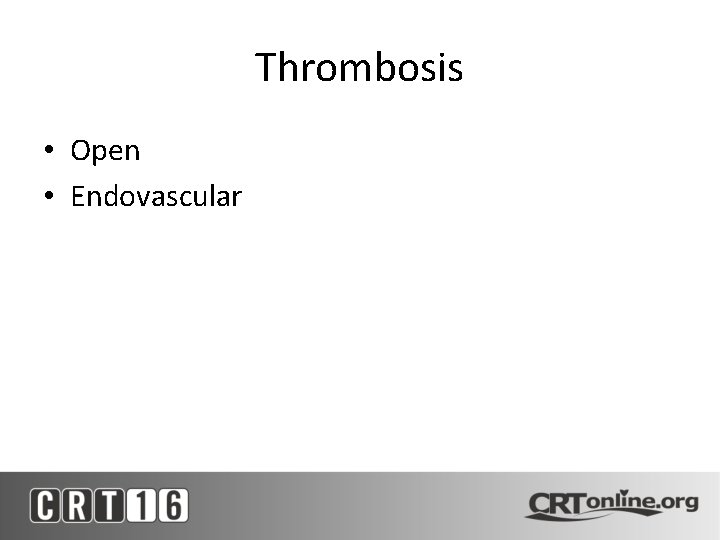 Thrombosis

• Open
• Endovascular

CRT16

CRTonline.org